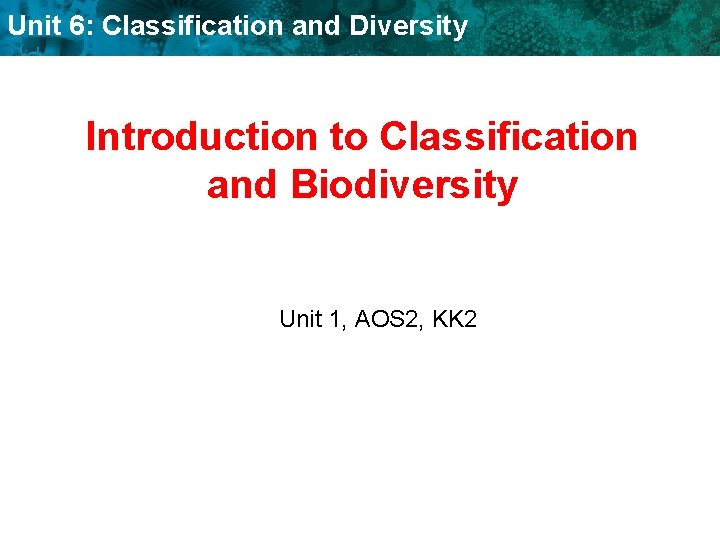 Unit 6: Classification and Diversity

Introduction to Classification and Biodiversity

Unit 1, AOS2, KK2